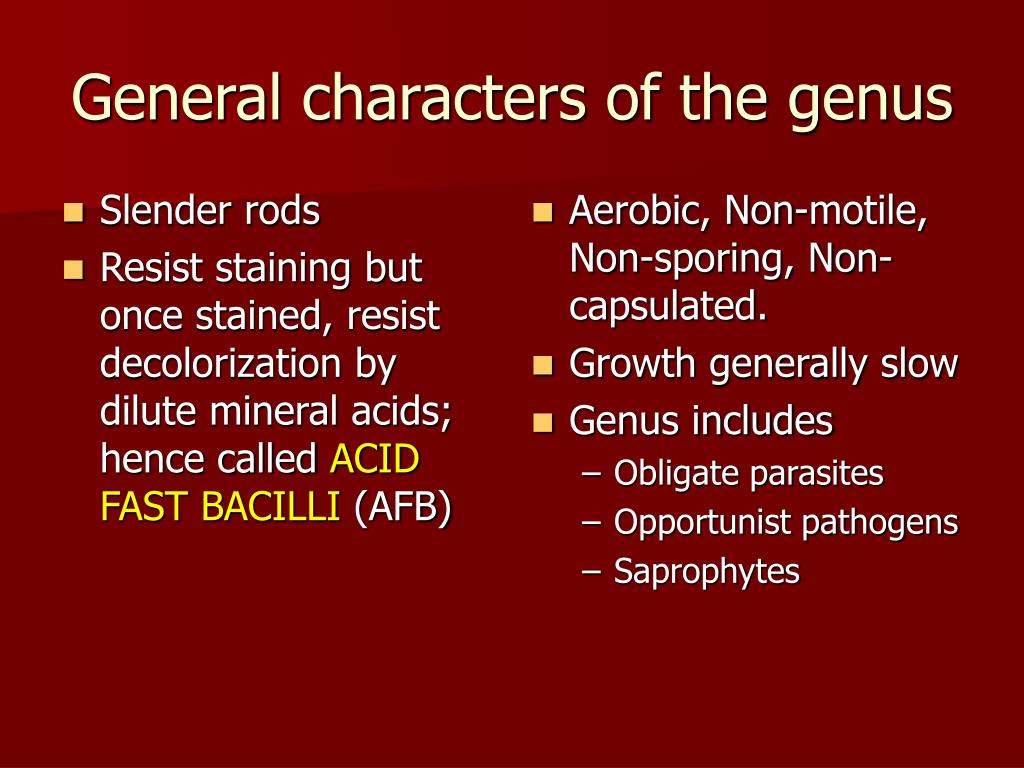 General characters of the genus

- Slender rods
- Resist staining but once stained, resist decolorization by dilute mineral acids; hence called ACID FAST BACILLI (AFB)

- Aerobic, Non-motile, Non-sporing, Non-capsulated.
- Growth generally slow
- Genus includes
  – Obligate parasites
  – Opportunist pathogens
  – Saprophytes